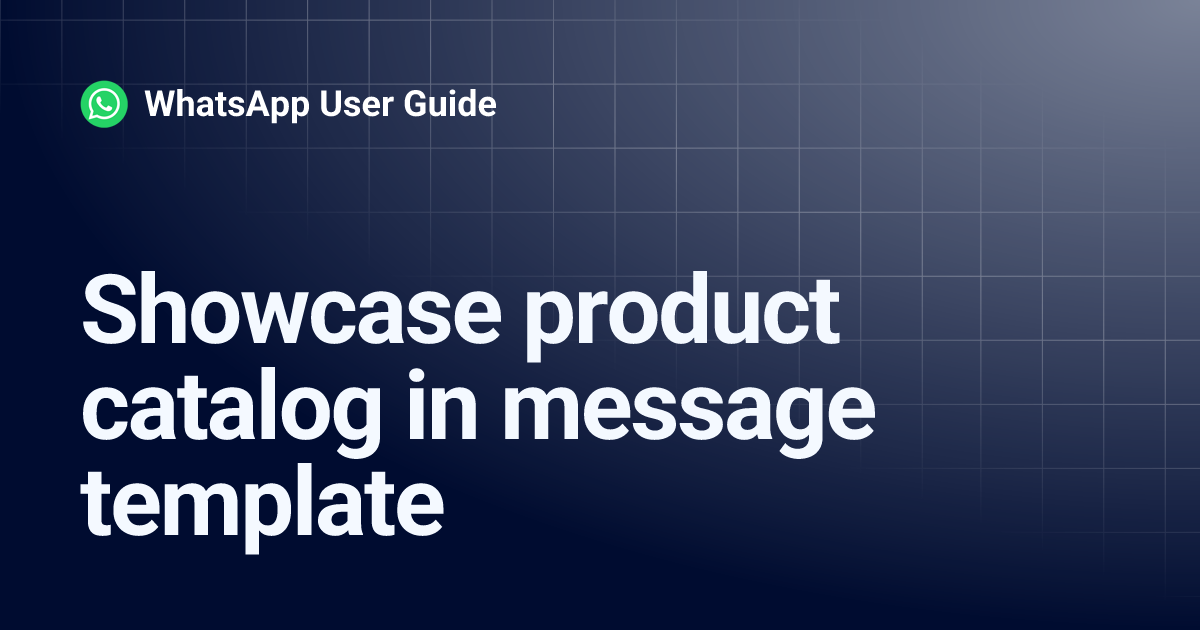 WhatsApp User Guide

Showcase product catalog in message template